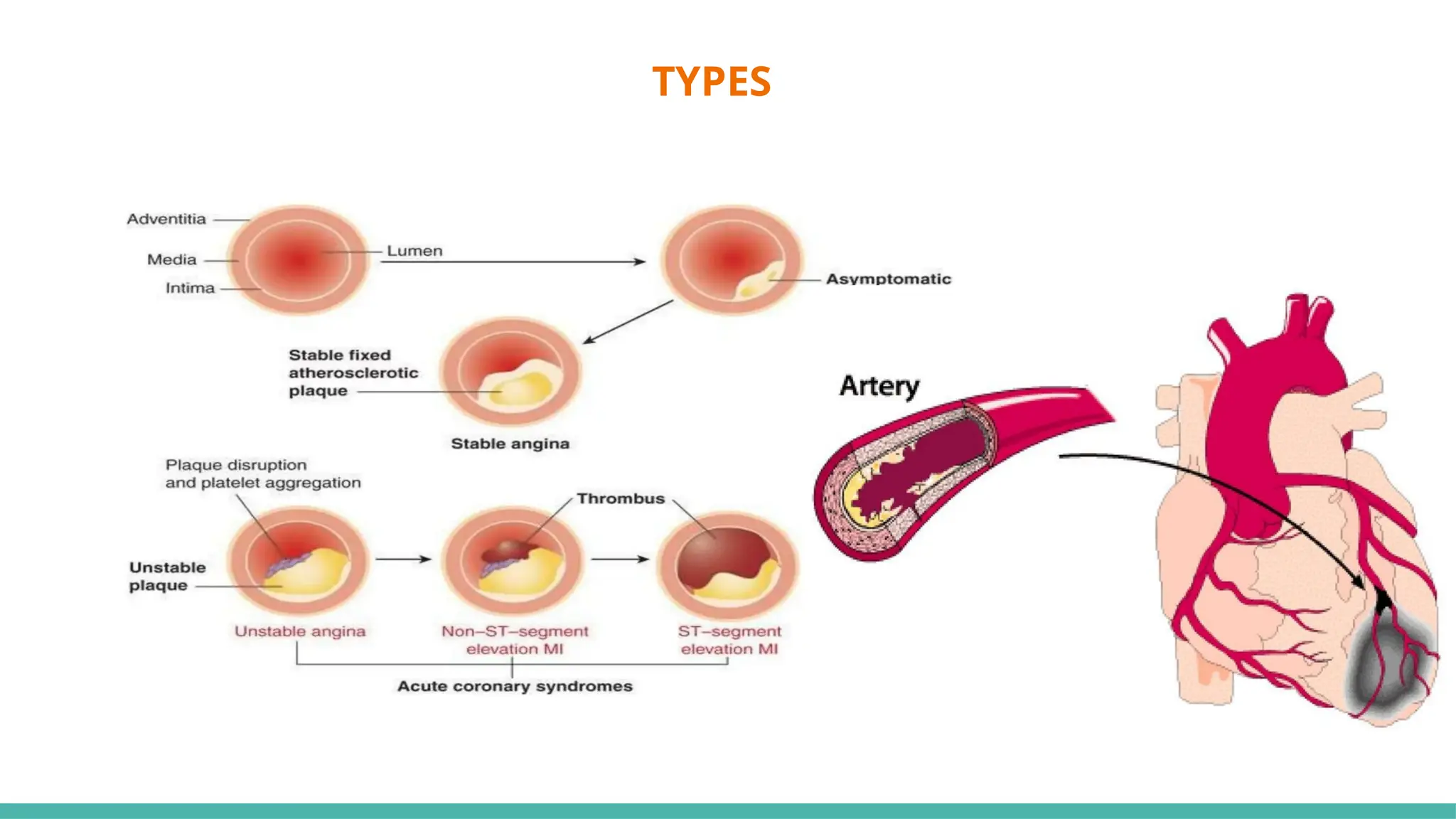 TYPES

Adventitia
Media
Intima
Lumen
Asymptomatic
Stable fixed atherosclerotic plaque
Stable angina
Plaque disruption and platelet aggregation
Thrombus
Unstable plaque
Unstable angina
Non–ST–segment elevation MI
ST–segment elevation MI
Acute coronary syndromes

Artery